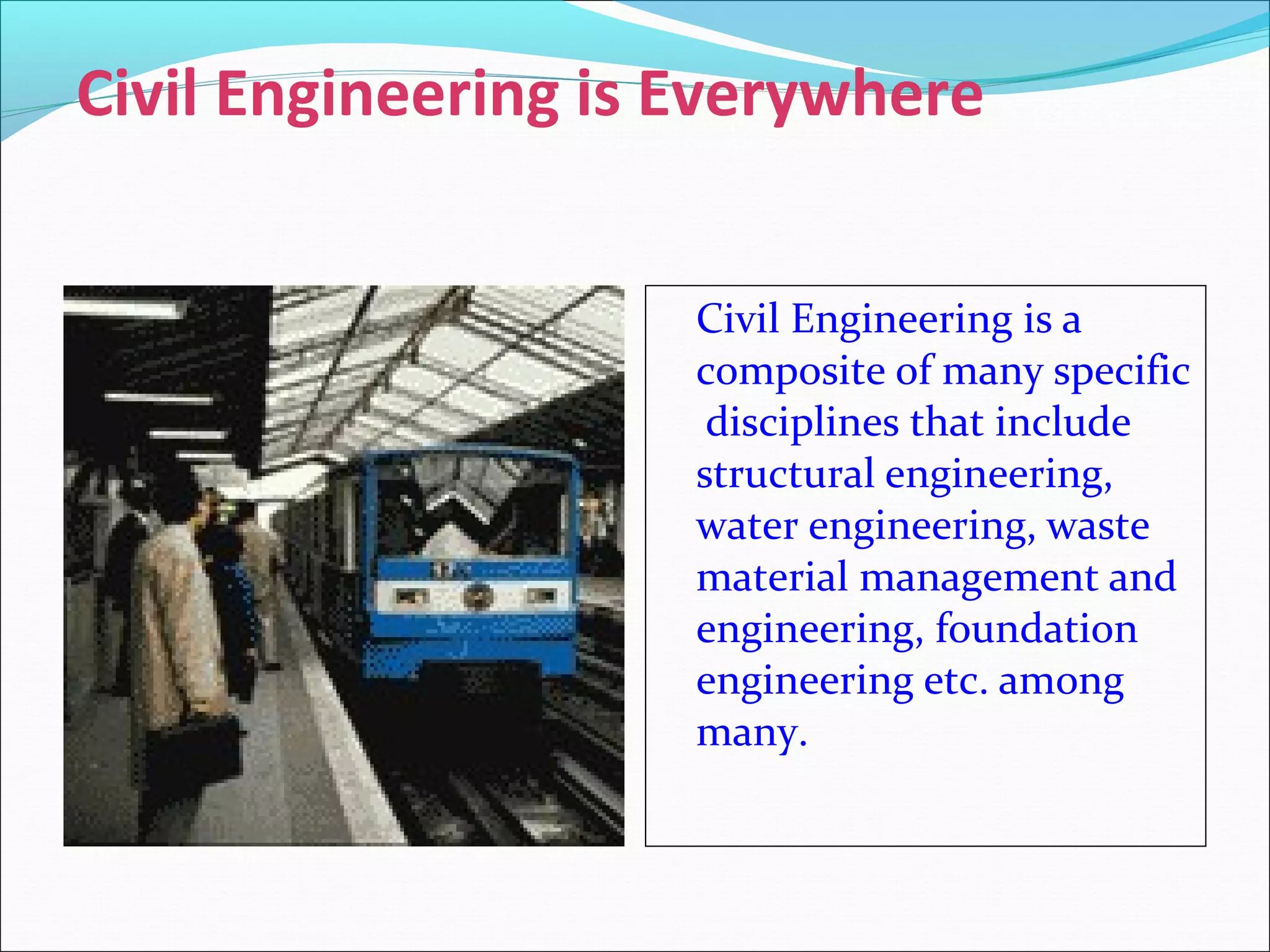 Civil Engineering is Everywhere

Civil Engineering is a composite of many specific disciplines that include structural engineering, water engineering, waste material management and engineering, foundation engineering etc. among many.